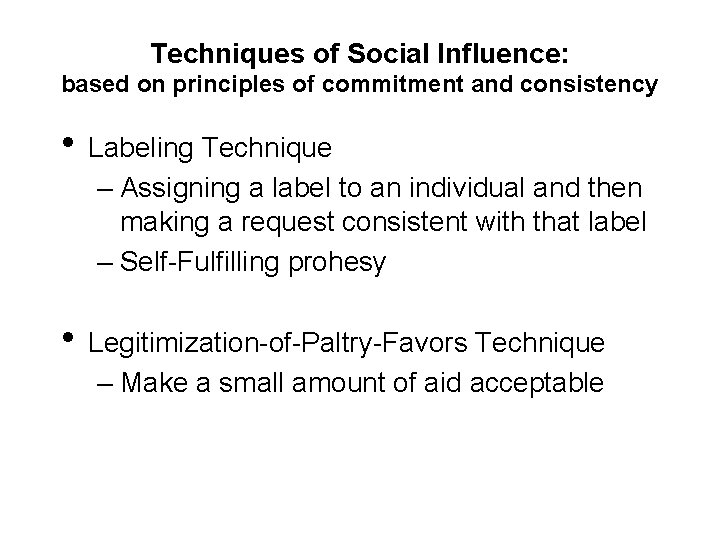 Techniques of Social Influence:
based on principles of commitment and consistency

• Labeling Technique
– Assigning a label to an individual and then making a request consistent with that label
– Self-Fulfilling prohesy

• Legitimization-of-Paltry-Favors Technique
– Make a small amount of aid acceptable